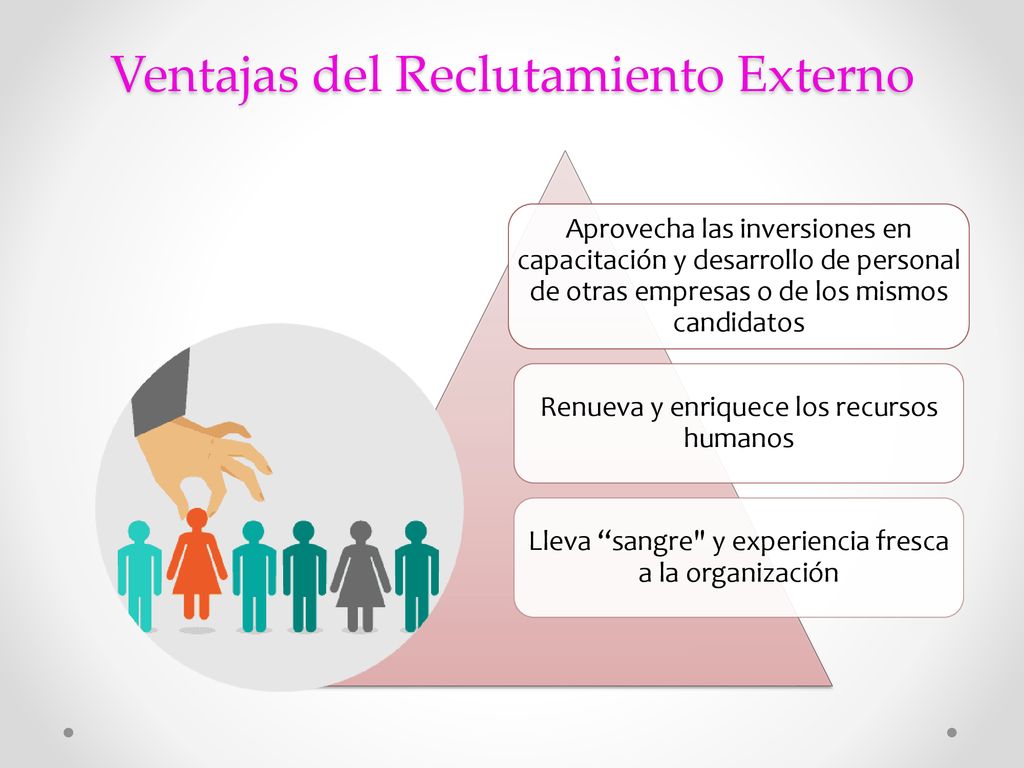 Ventajas del Reclutamiento Externo

Aprovecha las inversiones en capacitación y desarrollo de personal de otras empresas o de los mismos candidatos

Renueva y enriquece los recursos humanos

Lleva “sangre" y experiencia fresca a la organización